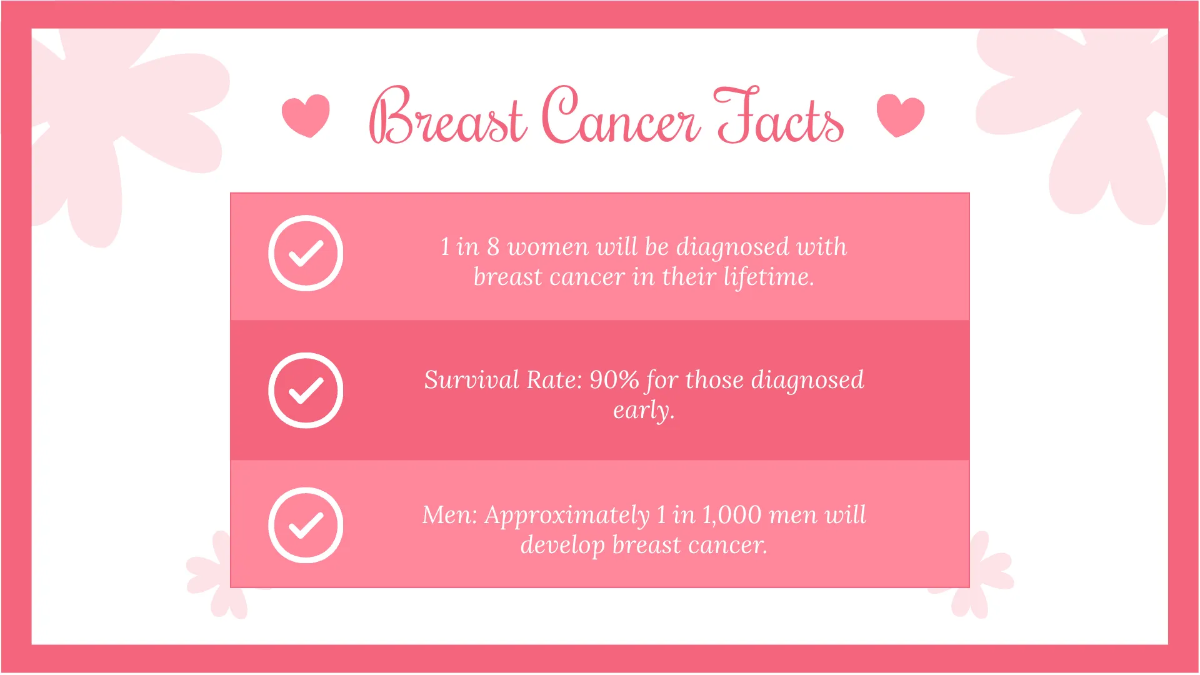 Breast Cancer Facts

1 in 8 women will be diagnosed with breast cancer in their lifetime.

Survival Rate: 90% for those diagnosed early.

Men: Approximately 1 in 1,000 men will develop breast cancer.